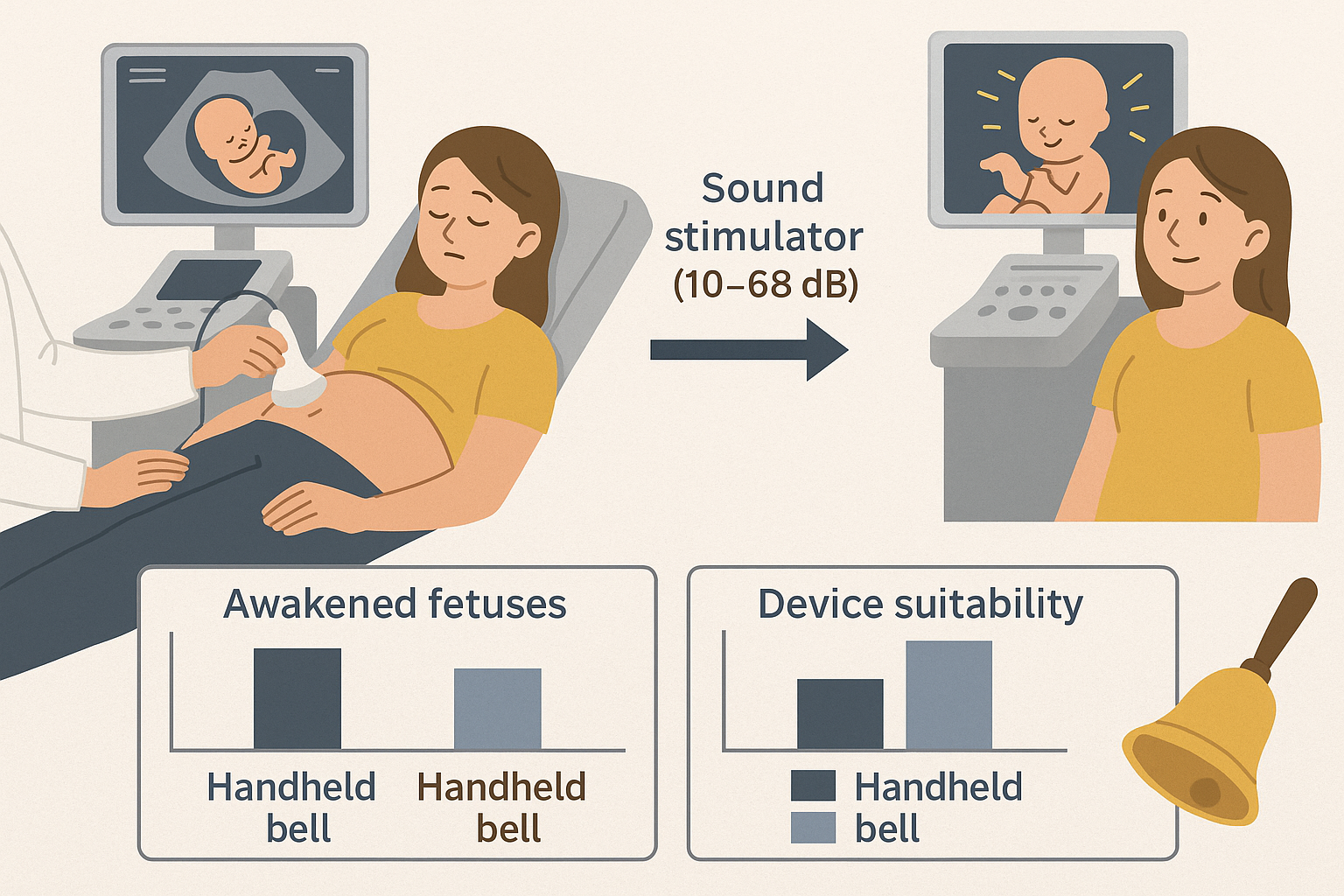 Sound stimulator (10–68 dB)

Awakened fetuses

Handheld bell

Handheld bell

Device suitability

Handheld

bell